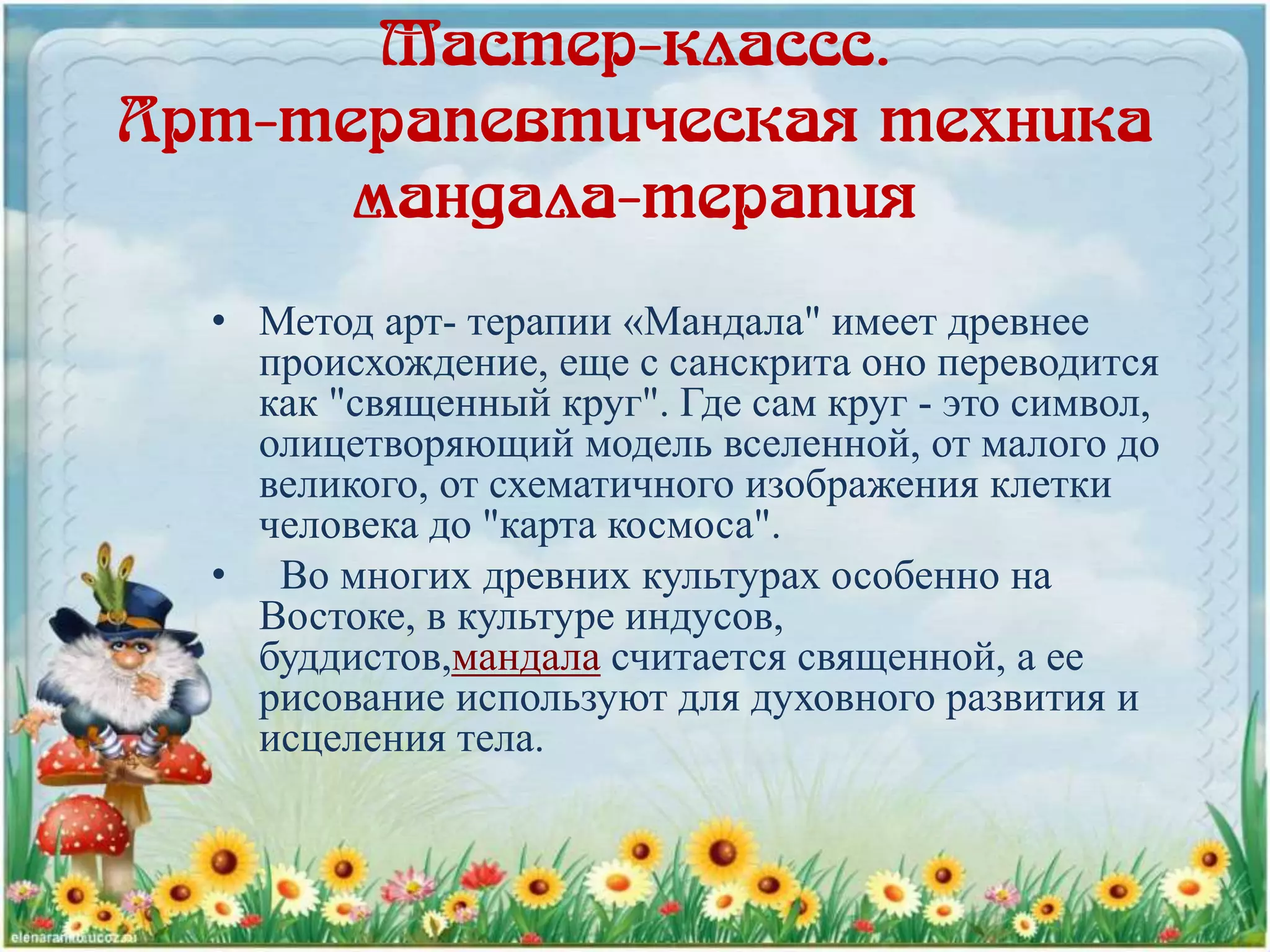 Мастер-классс.
Арт-терапевтическая техника мандала-терапия

• Метод арт- терапии «Мандала" имеет древнее происхождение, еще с санскрита оно переводится как "священный круг". Где сам круг - это символ, олицетворяющий модель вселенной, от малого до великого, от схематичного изображения клетки человека до "карта космоса".

• Во многих древних культурах особенно на Востоке, в культуре индусов, буддистов,мандала считается священной, а ее рисование используют для духовного развития и исцеления тела.

elenaranko.ucoz.ru